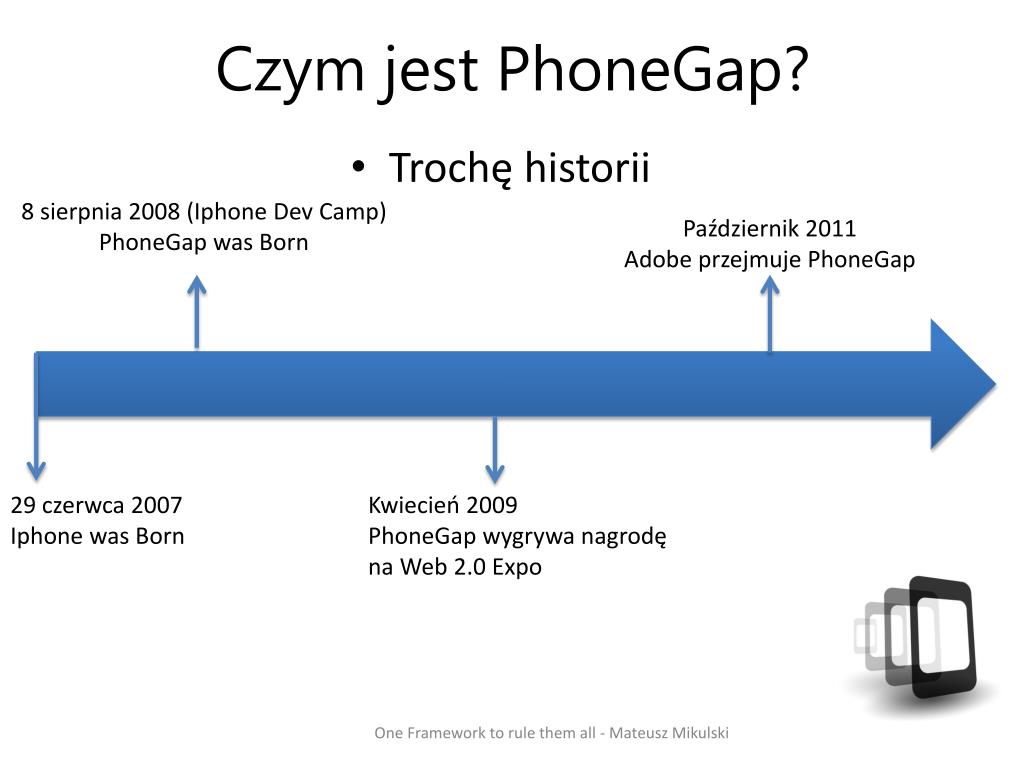 Czym jest PhoneGap?

• Trochę historii

8 sierpnia 2008 (Iphone Dev Camp)
PhoneGap was Born

Październik 2011
Adobe przejmuje PhoneGap

29 czerwca 2007
Iphone was Born

Kwiecień 2009
PhoneGap wygrywa nagrodę na Web 2.0 Expo

One Framework to rule them all - Mateusz Mikulski